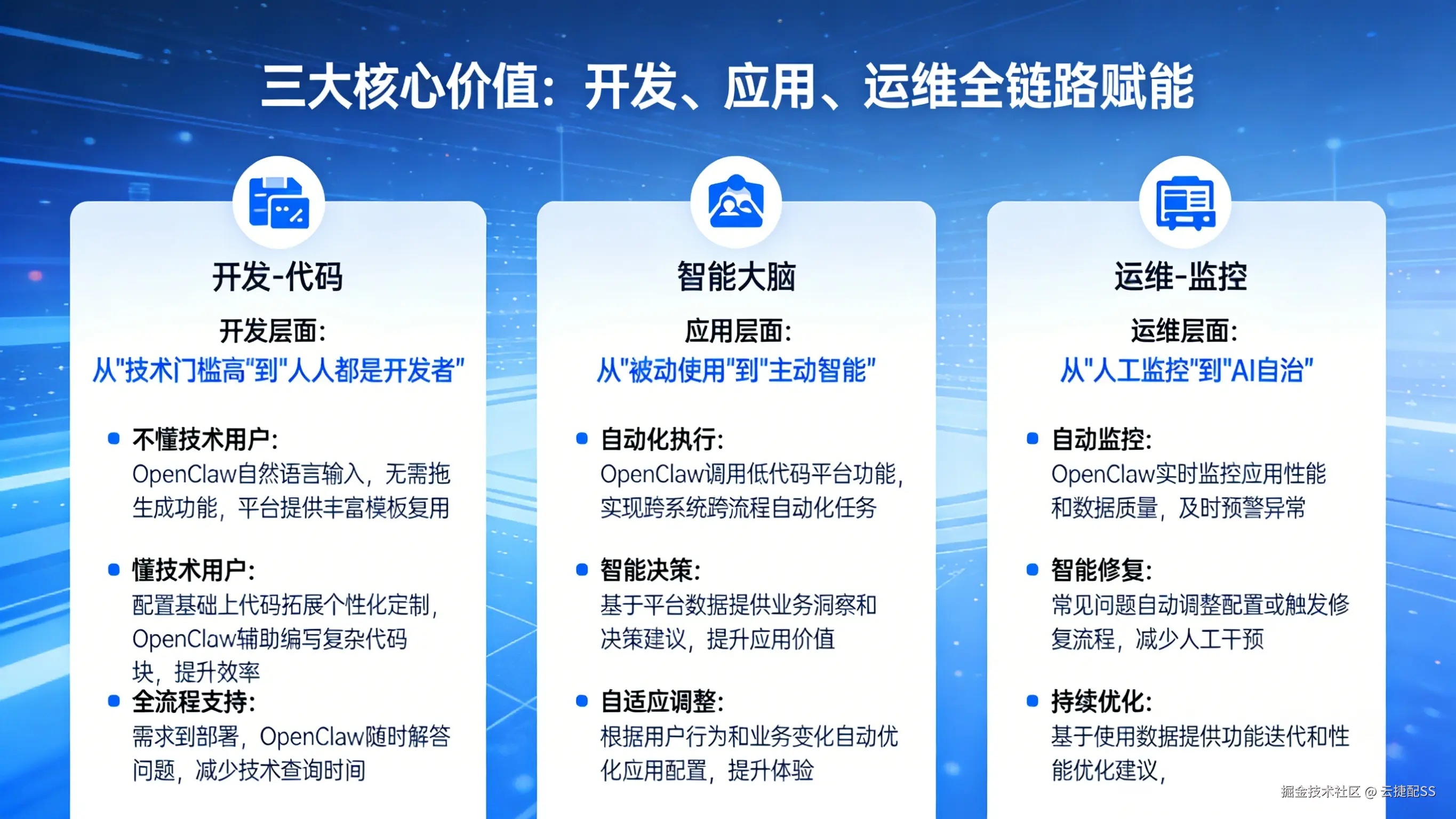 三大核心价值：开发、应用、运维全链路赋能

开发-代码

开发层面：

从"技术门槛高"到"人人都是开发者"

不懂技术用户：
OpenClaw自然语言输入，无需拖生成功能，平台提供丰富模板复用

懂技术用户：
配置基础上代码拓展个性化定制，OpenClaw辅助编写复杂代码块，提升效率

全流程支持：
需求到部署，OpenClaw随时解答问题，减少技术查询时间

智能大脑

应用层面：

从"被动使用"到"主动智能"

自动化执行：
OpenClaw调用低代码平台功能，实现跨系统跨流程自动化任务

智能决策：
基于平台数据提供业务洞察和决策建议，提升应用价值

自适应调整：
根据用户行为和业务变化自动优化应用配置，提升体验

运维-监控

运维层面：

从"人工监控"到"AI自治"

自动监控：
OpenClaw实时监控应用性能和数据质量，及时预警异常

智能修复：
常见问题自动调整配置或触发修复流程，减少人工干预

持续优化：
基于使用数据提供功能迭代和性能优化建议，

掘金技术社区 @ 云捷配SS